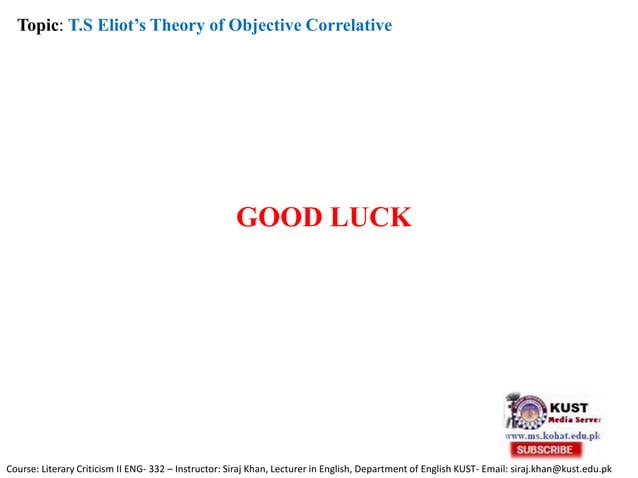 Topic: T.S Eliot's Theory of Objective Correlative

GOOD LUCK

KUST
Media Server
www.ms.kohat.edu.pk
SUBSCRIBE

Course: Literary Criticism II ENG- 332 – Instructor: Siraj Khan, Lecturer in English, Department of English KUST- Email: siraj.khan@kust.edu.pk